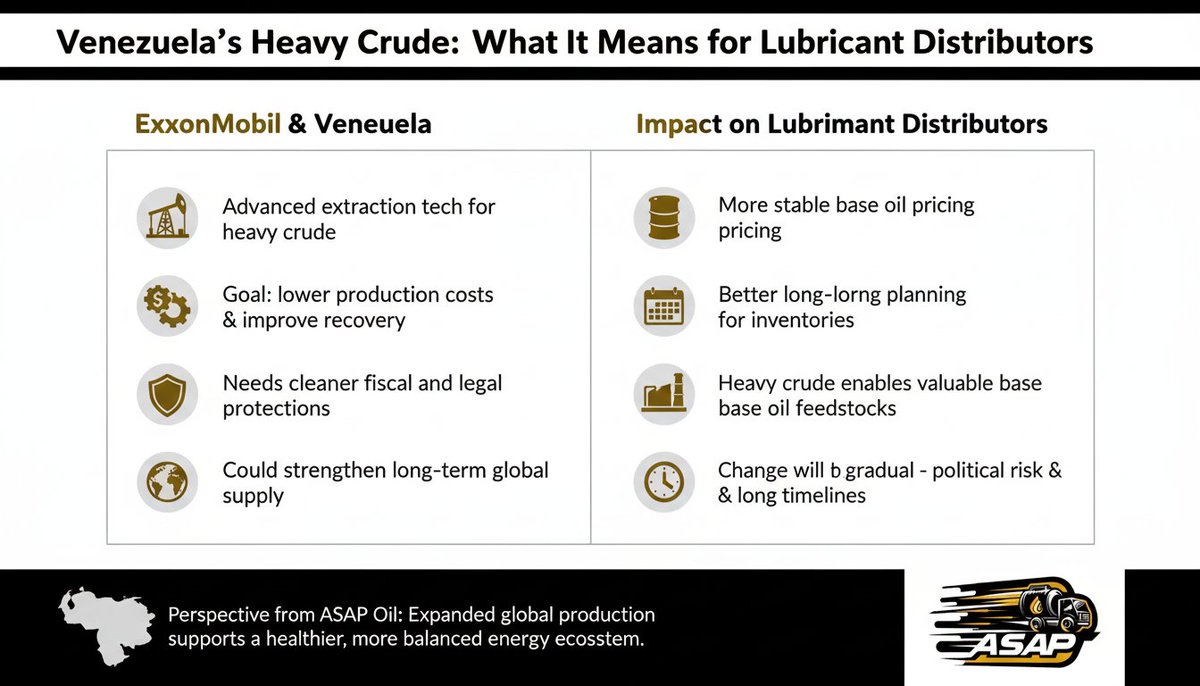 Venezuela's Heavy Crude: What It Means for Lubricant Distributors

ExxonMobil & Veneuela

Advanced extraction tech for heavy crude

Goal: lower production costs & improve recovery

Needs cleaner fiscal and legal protections

Could strengthen long-term global supply

Impact on Lubrimant Distributors

More stable base oil pricing pricing

Better long-lorng planning for inventories

Heavy crude enables valuable base base oil feedstocks

Change will b gradual - political risk & & long timelines

Perspective from ASAP Oil: Expanded global production supports a healthier, more balanced energy ecosstem.

ASAP